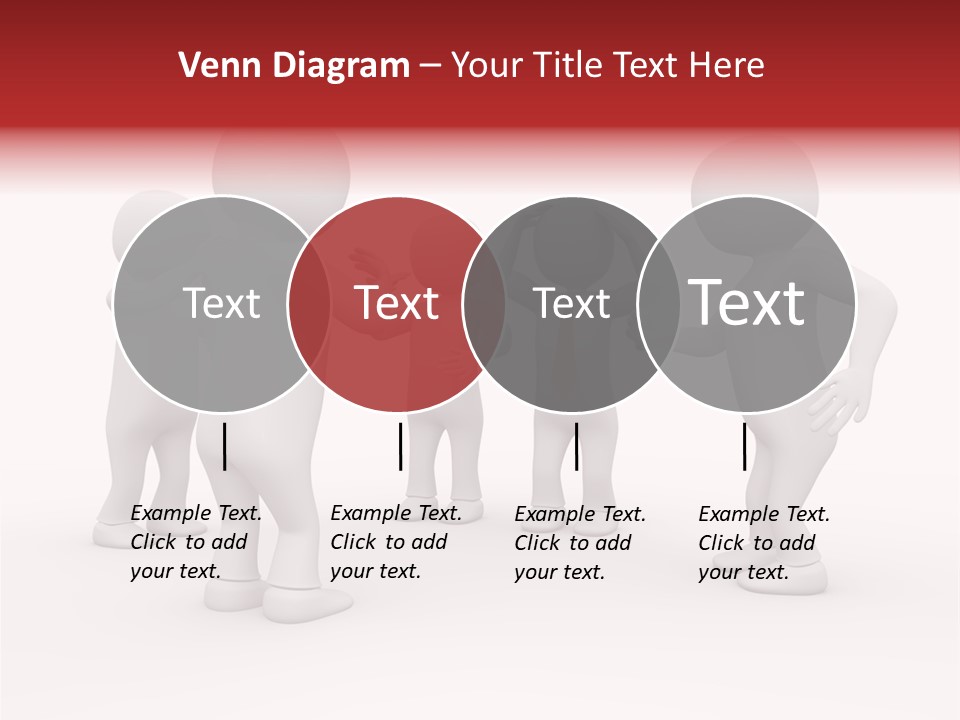 Venn Diagram – Your Title Text Here

Text

Text

Text

Text

Example Text. Click to add your text.

Example Text. Click to add your text.

Example Text. Click to add your text.

Example Text. Click to add your text.